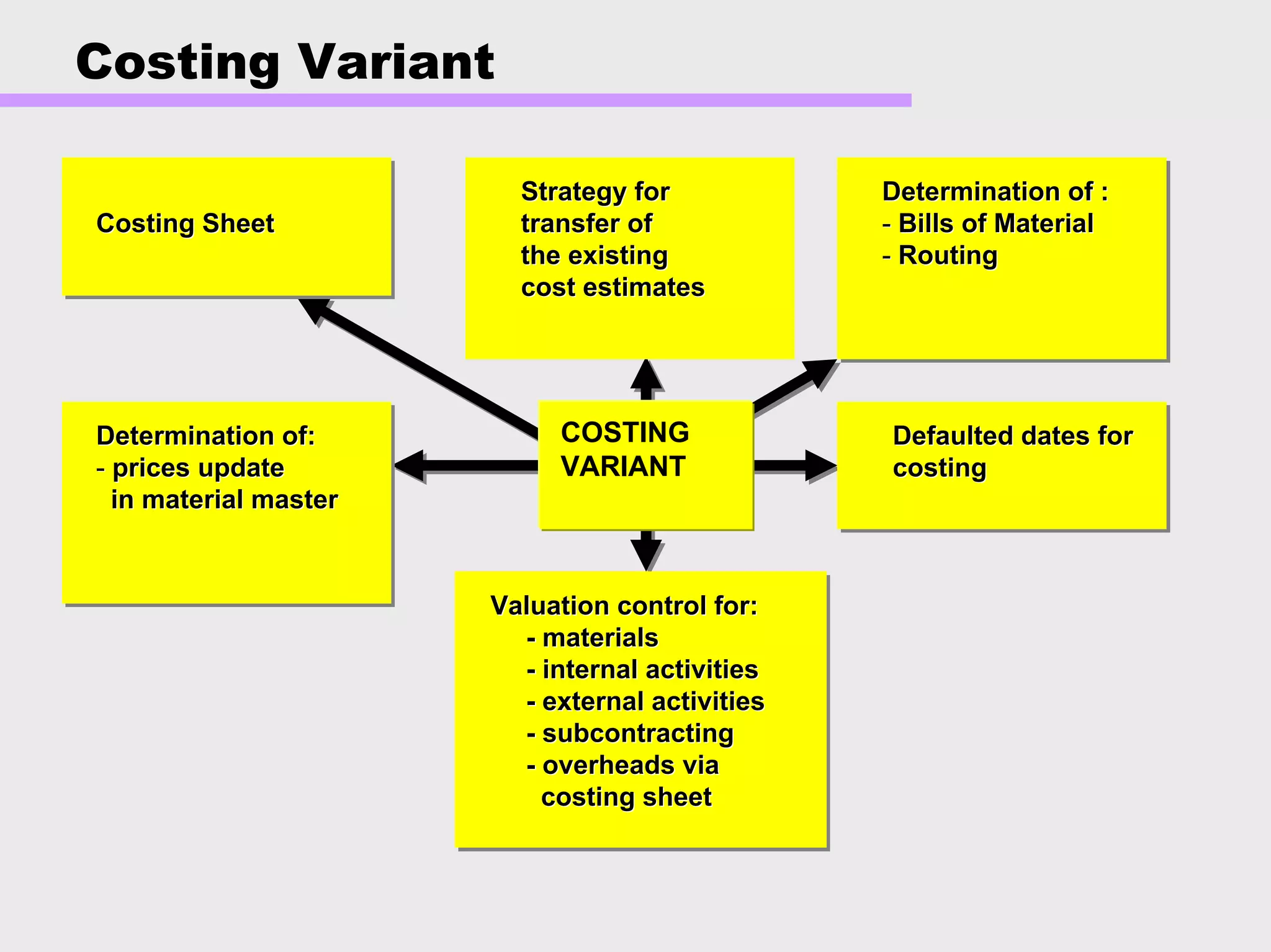 Costing Variant

Costing Sheet

Strategy for transfer of the existing cost estimates

Determination of :
- Bills of Material
- Routing

Determination of:
- prices update in material master

COSTING VARIANT

Defaulted dates for costing

Valuation control for:
- materials
- internal activities
- external activities
- subcontracting
- overheads via costing sheet